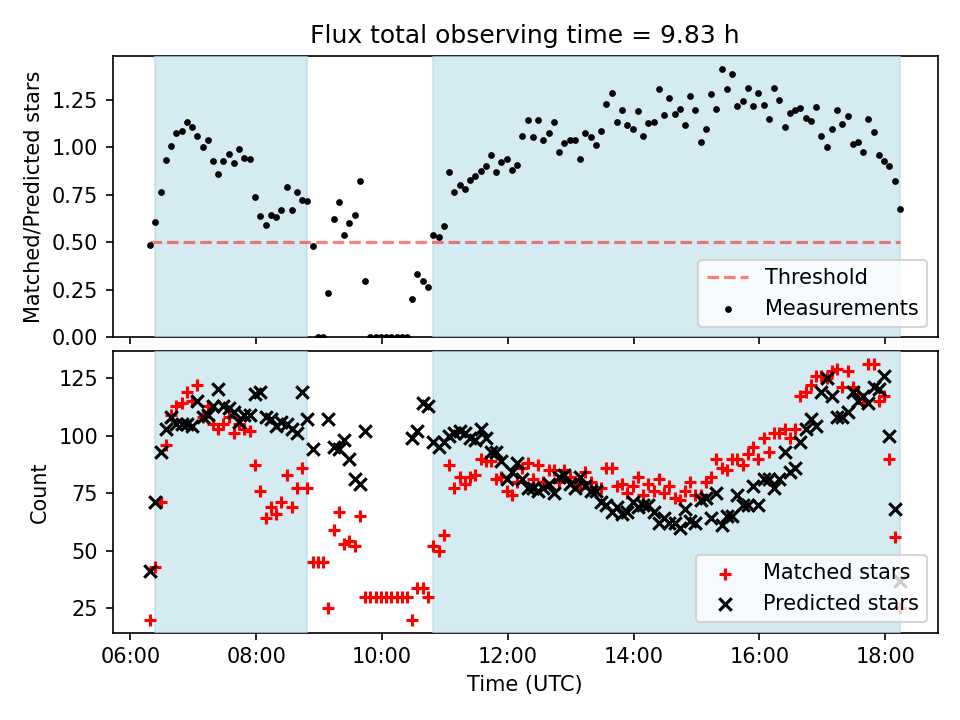 Flux total observing time = 9.83 h

Matched/Predicted stars

1.25
1.00
0.75
0.50
0.25
0.00

Threshold
Measurements

Count

125
100
75
50
25

Matched stars
Predicted stars

06:00
08:00
10:00
12:00
14:00
16:00
18:00

Time (UTC)